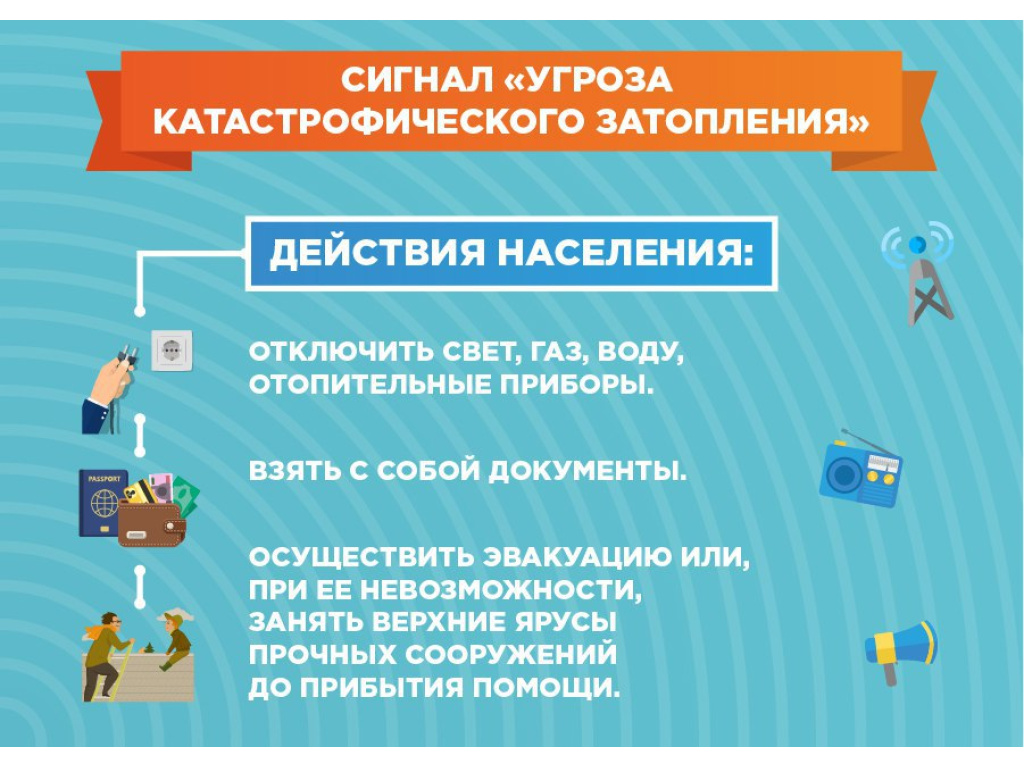 СИГНАЛ «УГРОЗА КАТАСТРОФИЧЕСКОГО ЗАТОПЛЕНИЯ»

ДЕЙСТВИЯ НАСЕЛЕНИЯ:

ОТКЛЮЧИТЬ СВЕТ, ГАЗ, ВОДУ, ОТОПИТЕЛЬНЫЕ ПРИБОРЫ.

PASSPORT

ВЗЯТЬ С СОБОЙ ДОКУМЕНТЫ.

ОСУЩЕСТВИТЬ ЭВАКУАЦИЮ ИЛИ, ПРИ ЕЕ НЕВОЗМОЖНОСТИ, ЗАНЯТЬ ВЕРХНИЕ ЯРУСЫ ПРОЧНЫХ СООРУЖЕНИЙ ДО ПРИБЫТИЯ ПОМОЩИ.